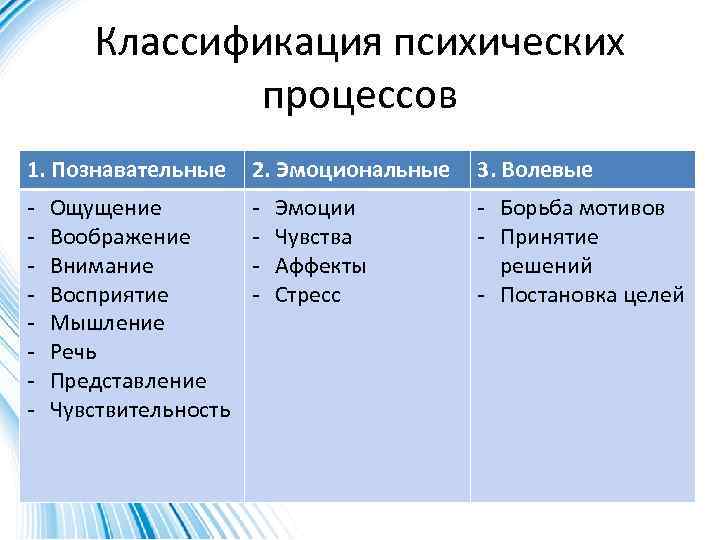 Классификация психических процессов

| 1. Познавательные | 2. Эмоциональные | 3. Волевые |
|---|---|---|
| - Ощущение<br>- Воображение<br>- Внимание<br>- Восприятие<br>- Мышление<br>- Речь<br>- Представление<br>- Чувствительность | - Эмоции<br>- Чувства<br>- Аффекты<br>- Стресс | - Борьба мотивов<br>- Принятие решений<br>- Постановка целей |